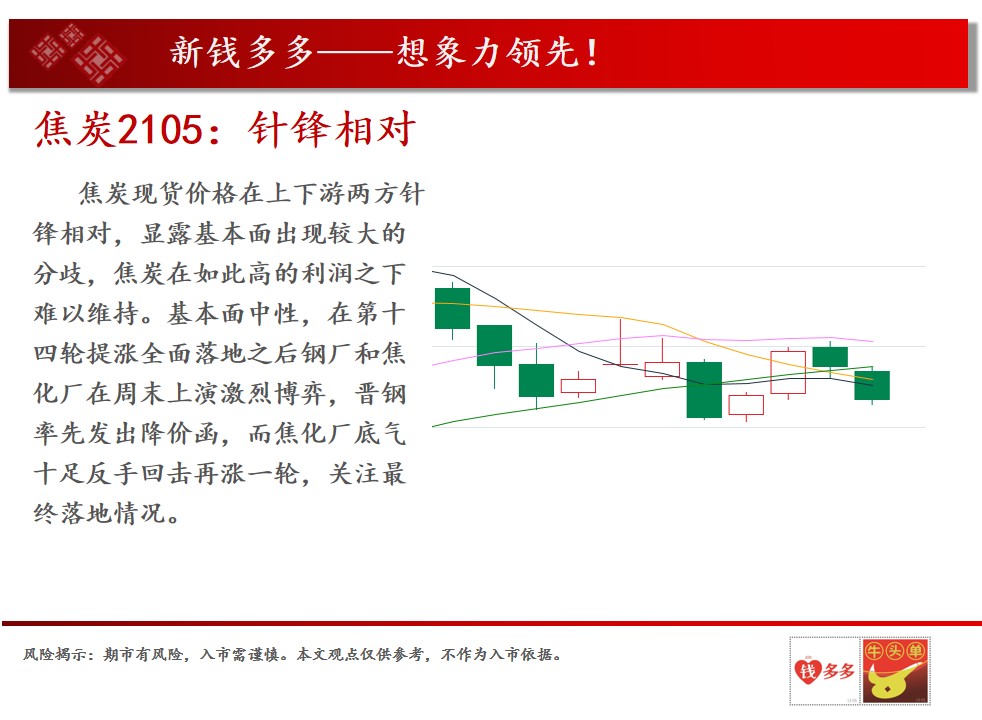 新钱多多——想象力领先！

焦炭2105：针锋相对

焦炭现货价格在上下游两方针锋相对，显露基本面出现较大的分歧，焦炭在如此高的利润之下难以维持。基本面中性，在第十四轮提涨全面落地之后钢厂和焦化厂在周末上演激烈博弈，晋钢率先发出降价函，而焦化厂底气十足反手回击再涨一轮，关注最终落地情况。

风险揭示：期市有风险，入市需谨慎。本文观点仅供参考，不作为入市依据。

钱多多 牛头单